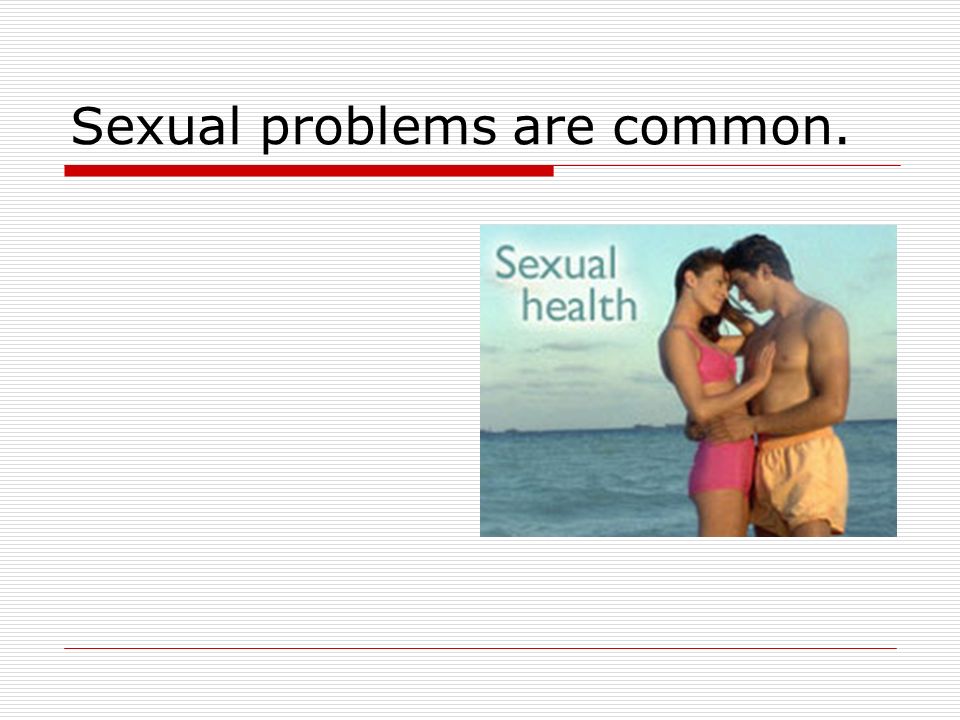 Sexual problems are common.

Sexual health